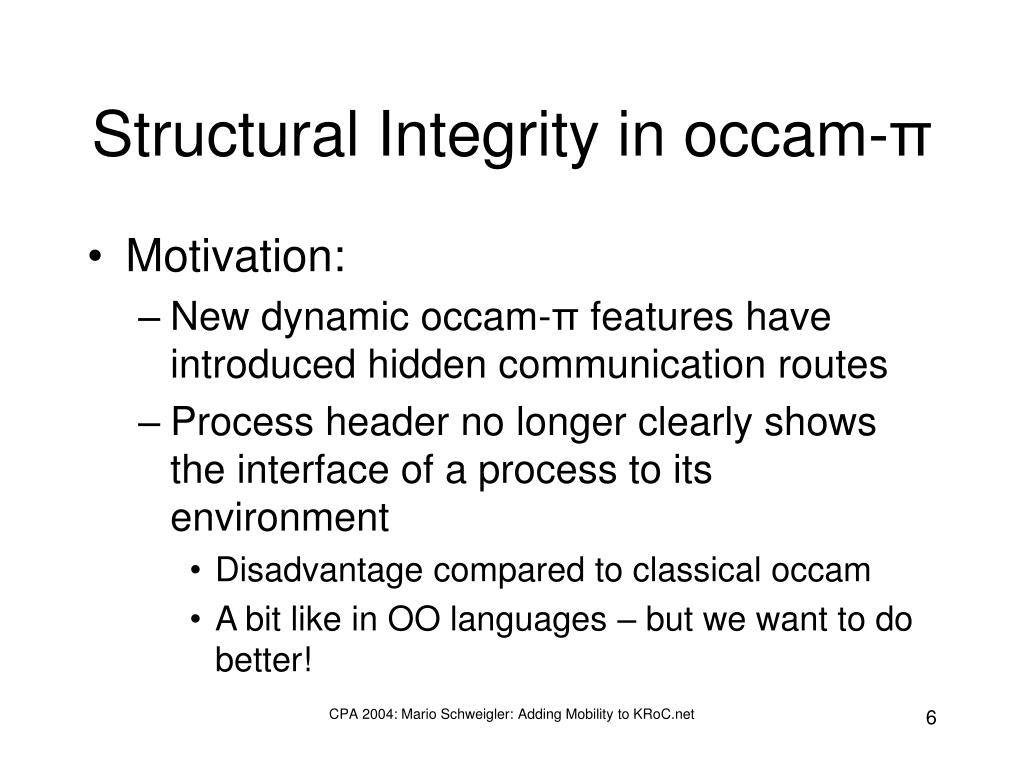 Structural Integrity in occam-π

• Motivation:
– New dynamic occam-π features have introduced hidden communication routes
– Process header no longer clearly shows the interface of a process to its environment
• Disadvantage compared to classical occam
• A bit like in OO languages – but we want to do better!

CPA 2004: Mario Schweigler: Adding Mobility to KRoC.net

6